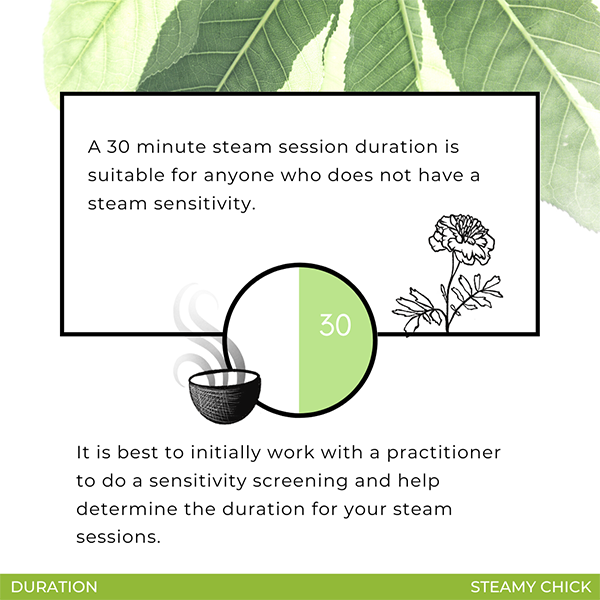 A 30 minute steam session duration is suitable for anyone who does not have a steam sensitivity.

30

It is best to initially work with a practitioner to do a sensitivity screening and help determine the duration for your steam sessions.

DURATION

STEAMY CHICK